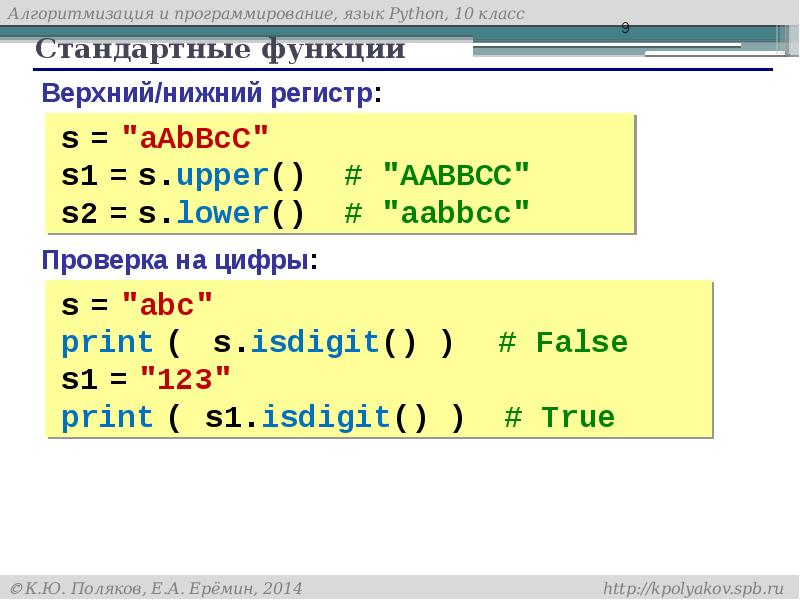 Алгоритмизация и программирование, язык Python, 10 класс

9

Стандартные функции

Верхний/нижний регистр:

s = "aAbBcC"
s1 = s.upper()  # "AABBCC"
s2 = s.lower()  # "aabbcc"

Проверка на цифры:

s = "abc"
print ( s.isdigit() )  # False
s1 = "123"
print ( s1.isdigit() )  # True

©К.Ю. Поляков, Е.А. Ерёмин, 2014

http://kpolyakov.spb.ru